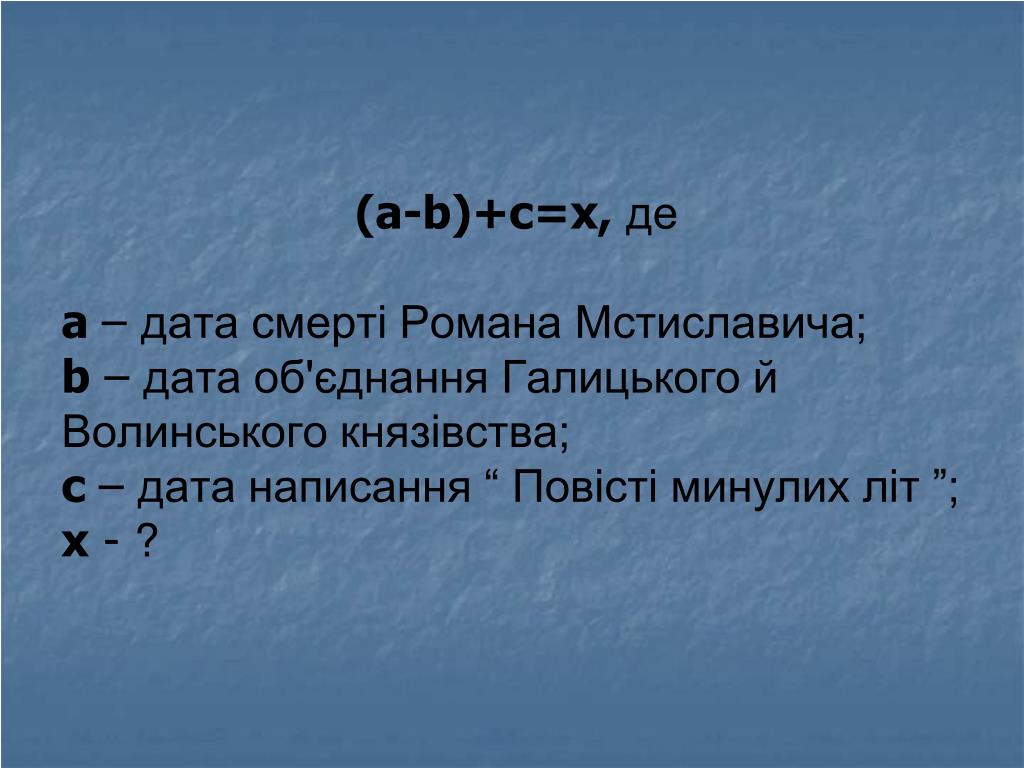 $(a-b)+c=x$, де

a – дата смерті Романа Мстиславича;
b – дата об'єднання Галицького й Волинського князівства;
c – дата написання “ Повісті минулих літ ”;
x - ?